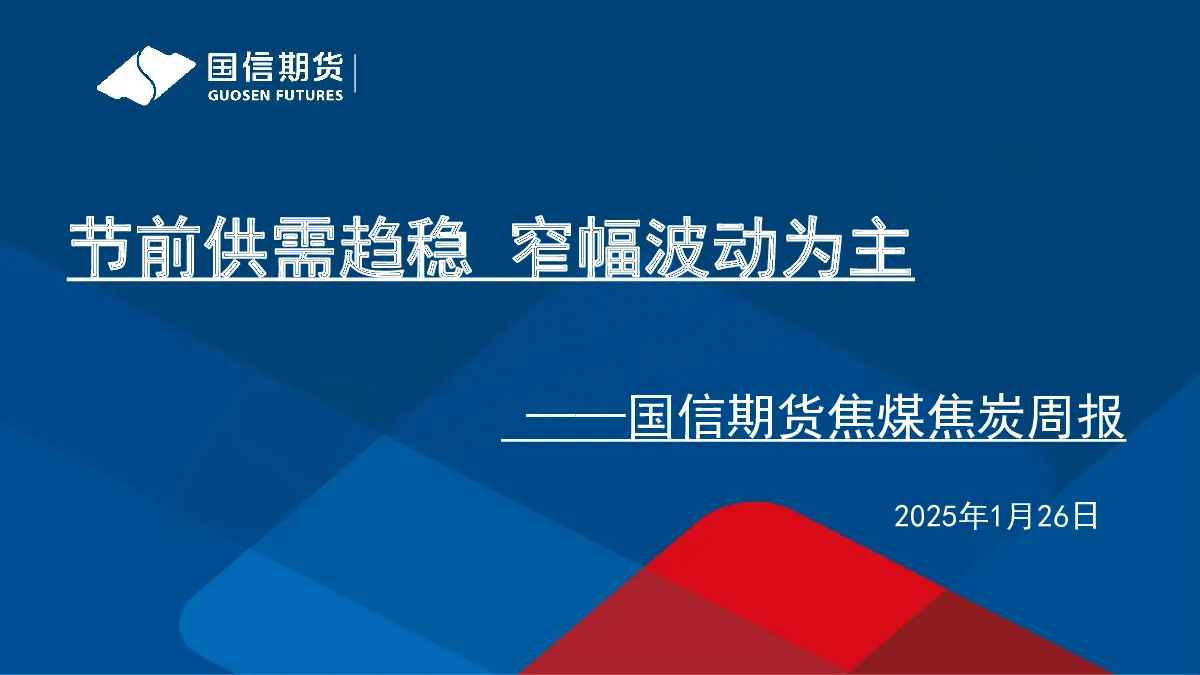 国信期货
GUOSEN FUTURES

节前供需趋稳 窄幅波动为主

——国信期货焦煤焦炭周报

2025年1月26日